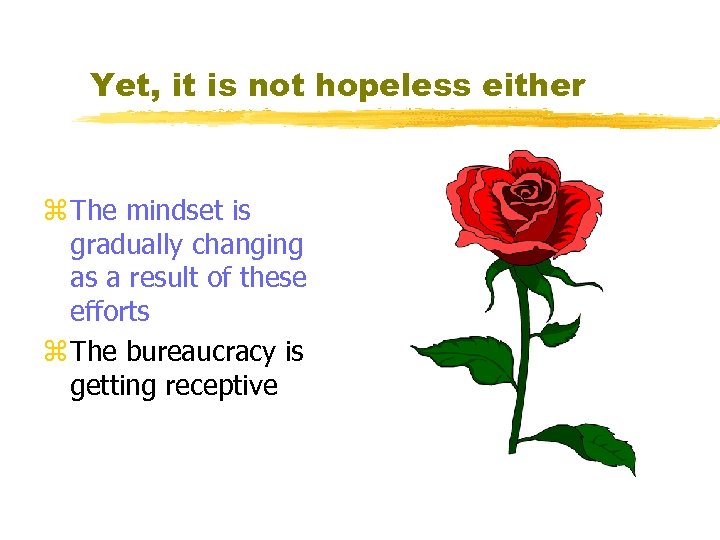 Yet, it is not hopeless either

⌘ The mindset is gradually changing as a result of these efforts

⌘ The bureaucracy is getting receptive